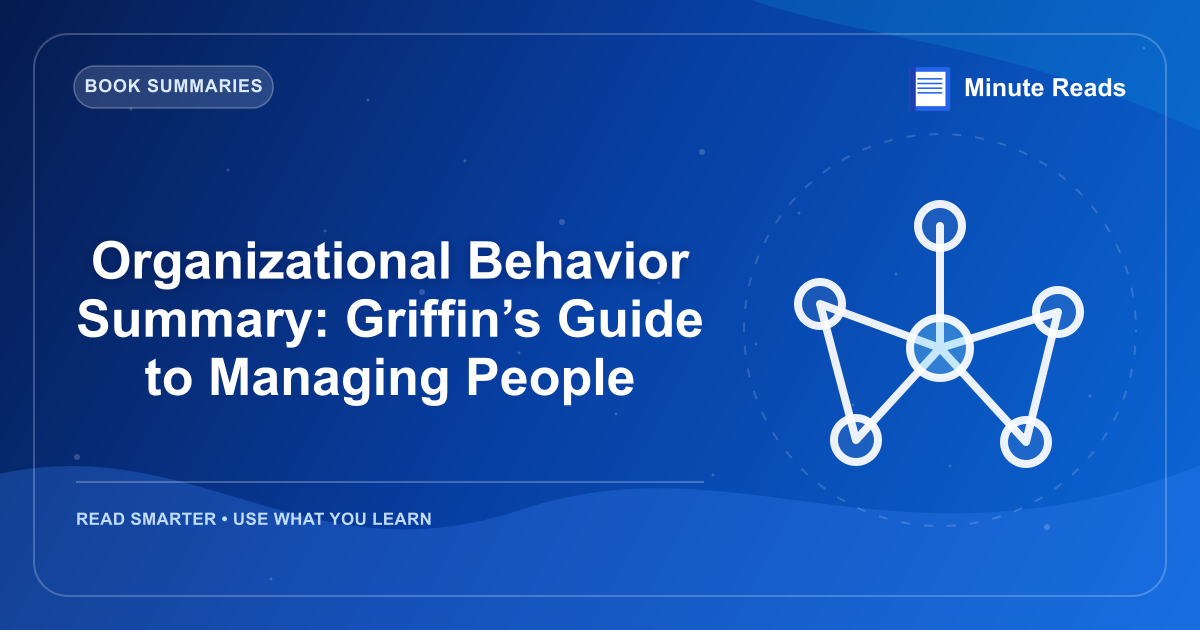 BOOK SUMMARIES

Minute Reads

Organizational Behavior Summary: Griffin’s Guide to Managing People

READ SMARTER • USE WHAT YOU LEARN